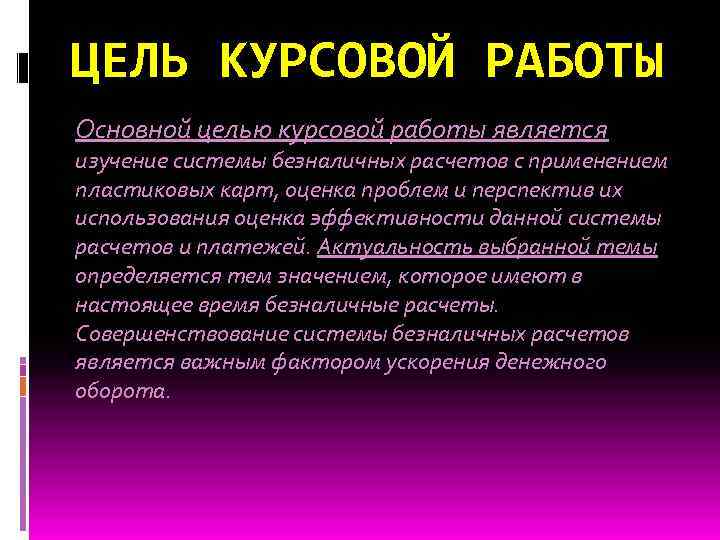 ЦЕЛЬ КУРСОВОЙ РАБОТЫ

Основной целью курсовой работы является изучение системы безналичных расчетов с применением пластиковых карт, оценка проблем и перспектив их использования оценка эффективности данной системы расчетов и платежей. Актуальность выбранной темы определяется тем значением, которое имеют в настоящее время безналичные расчеты. Совершенствование системы безналичных расчетов является важным фактором ускорения денежного оборота.